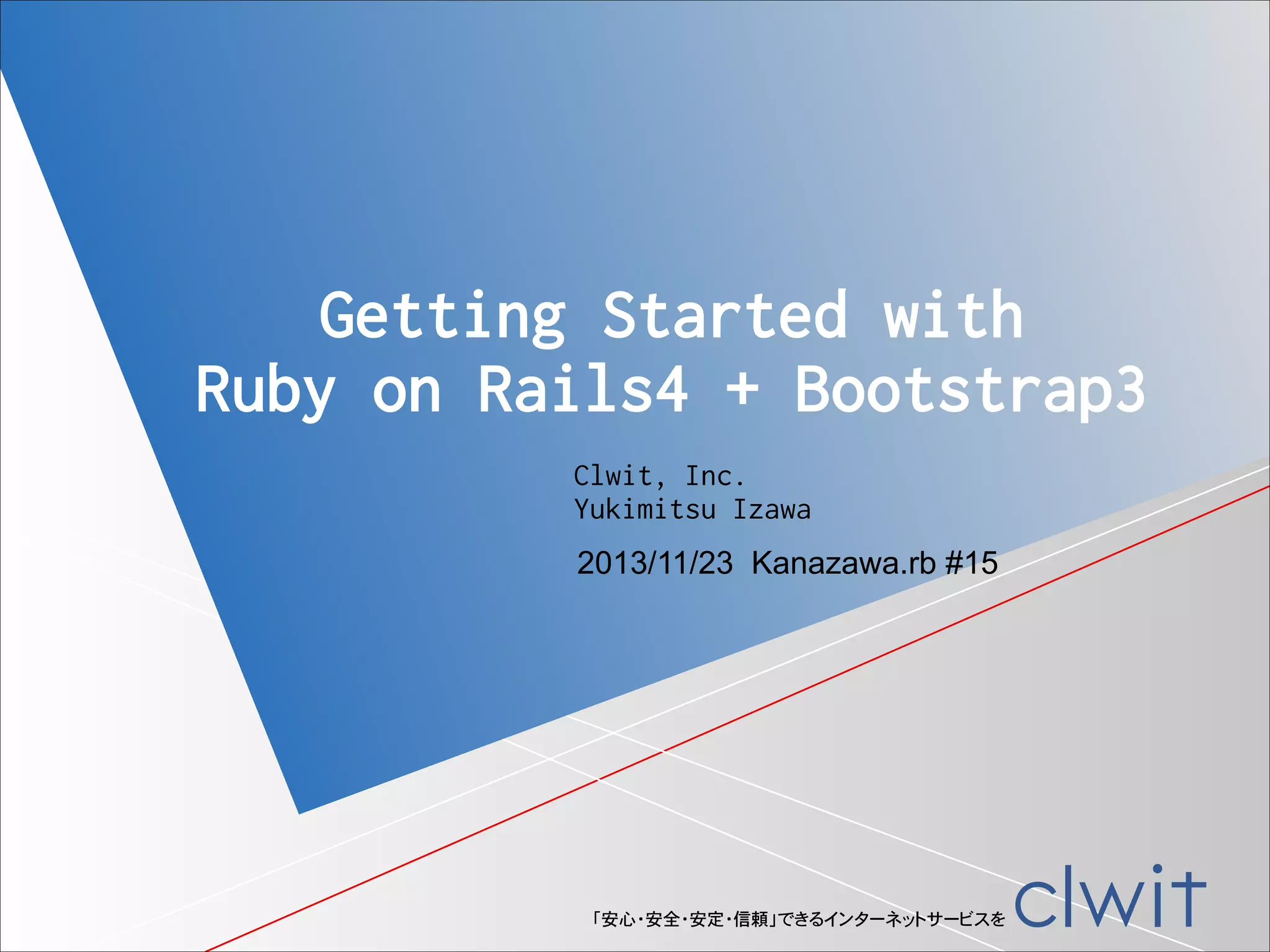 Getting Started with
Ruby on Rails4 + Bootstrap3

Clwit, Inc.
Yukimitsu Izawa

2013/11/23 Kanazawa.rb #15

「安心・安全・安定・信頼」できるインターネットサービスを clwit